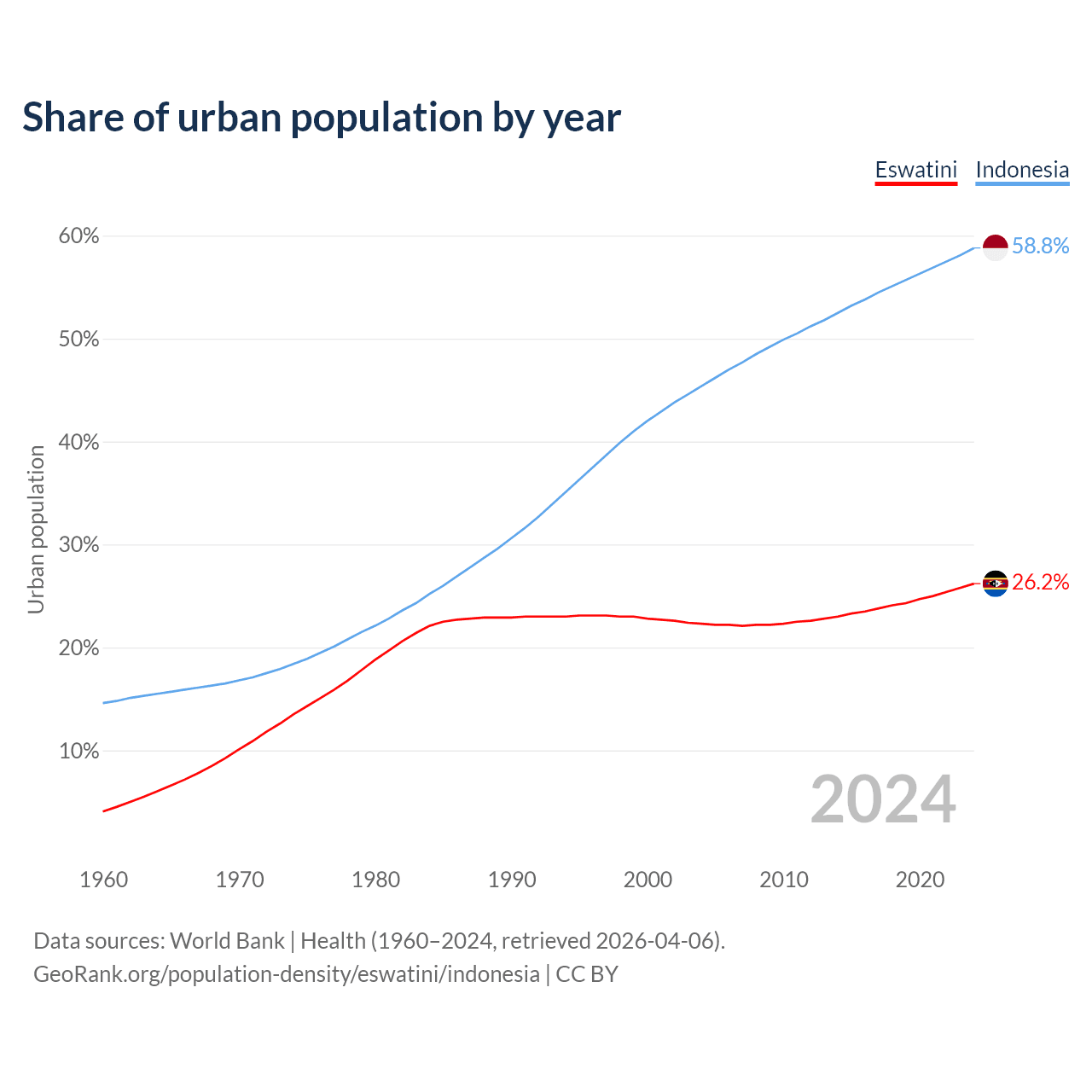 Share of urban population by year

Eswatini Indonesia

60%
50%
40%
30%
20%
10%

Urban population

58.8%
26.2%

2024

1960 1970 1980 1990 2000 2010 2020

Data sources: World Bank | Health (1960–2024, retrieved 2026-04-06).
GeoRank.org/population-density/eswatini/indonesia | CC BY